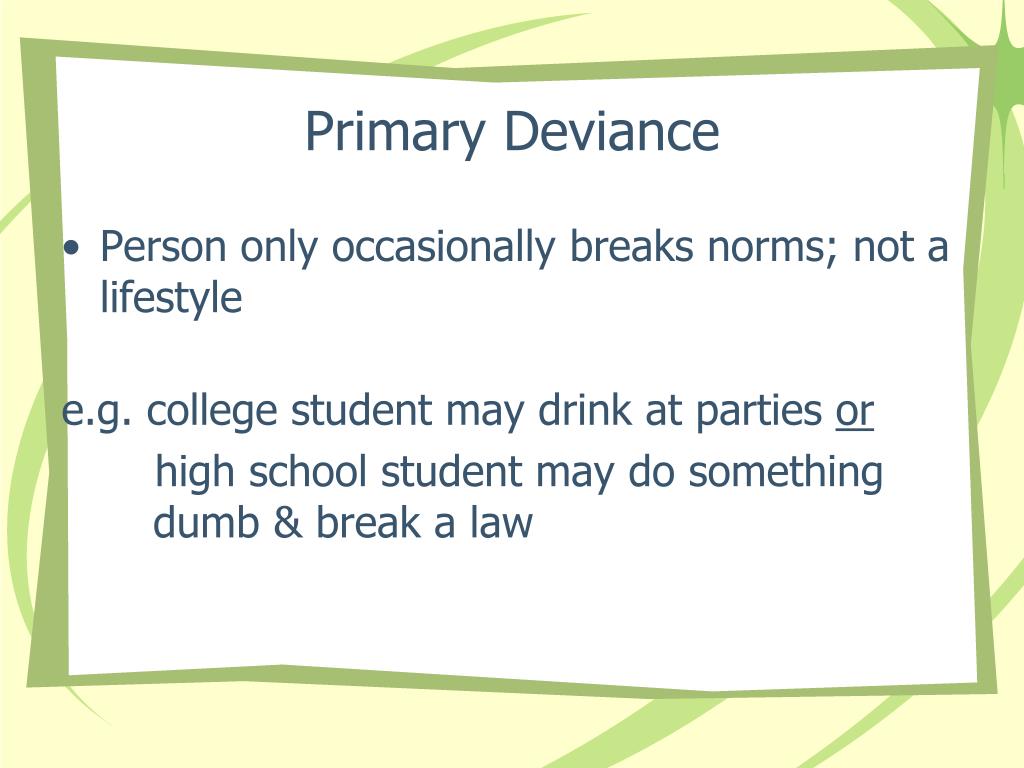 Primary Deviance

• Person only occasionally breaks norms; not a lifestyle

e.g. college student may drink at parties or

high school student may do something dumb & break a law